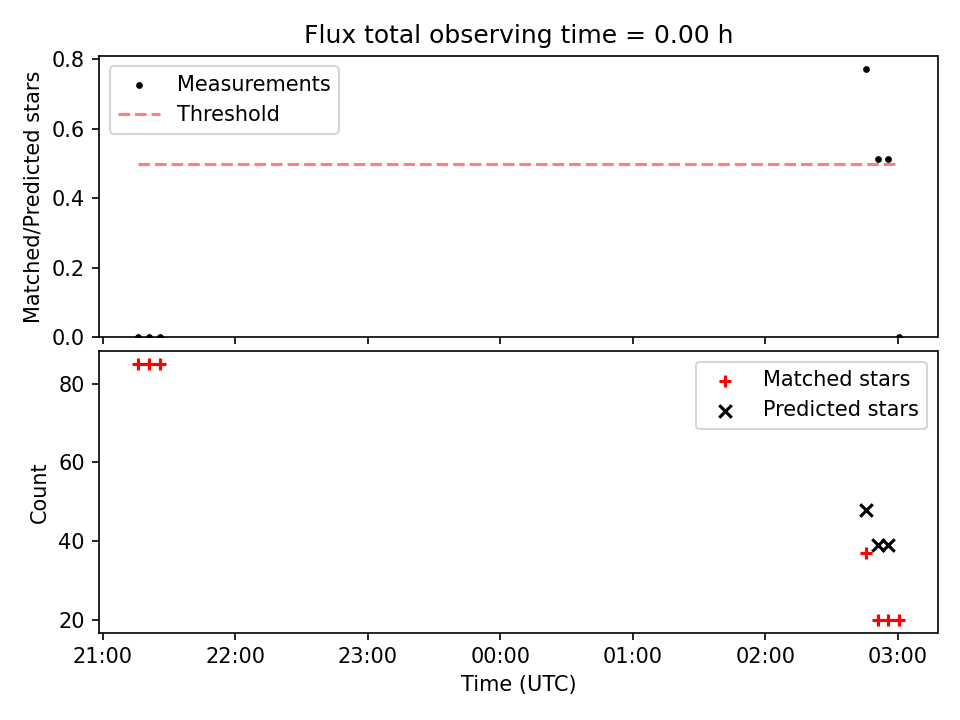 Flux total observing time = 0.00 h

Matched/Predicted stars

0.8
0.6
0.4
0.2
0.0

Measurements
Threshold

Count

80
60
40
20

Matched stars
Predicted stars

21:00
22:00
23:00
00:00
01:00
02:00
03:00

Time (UTC)